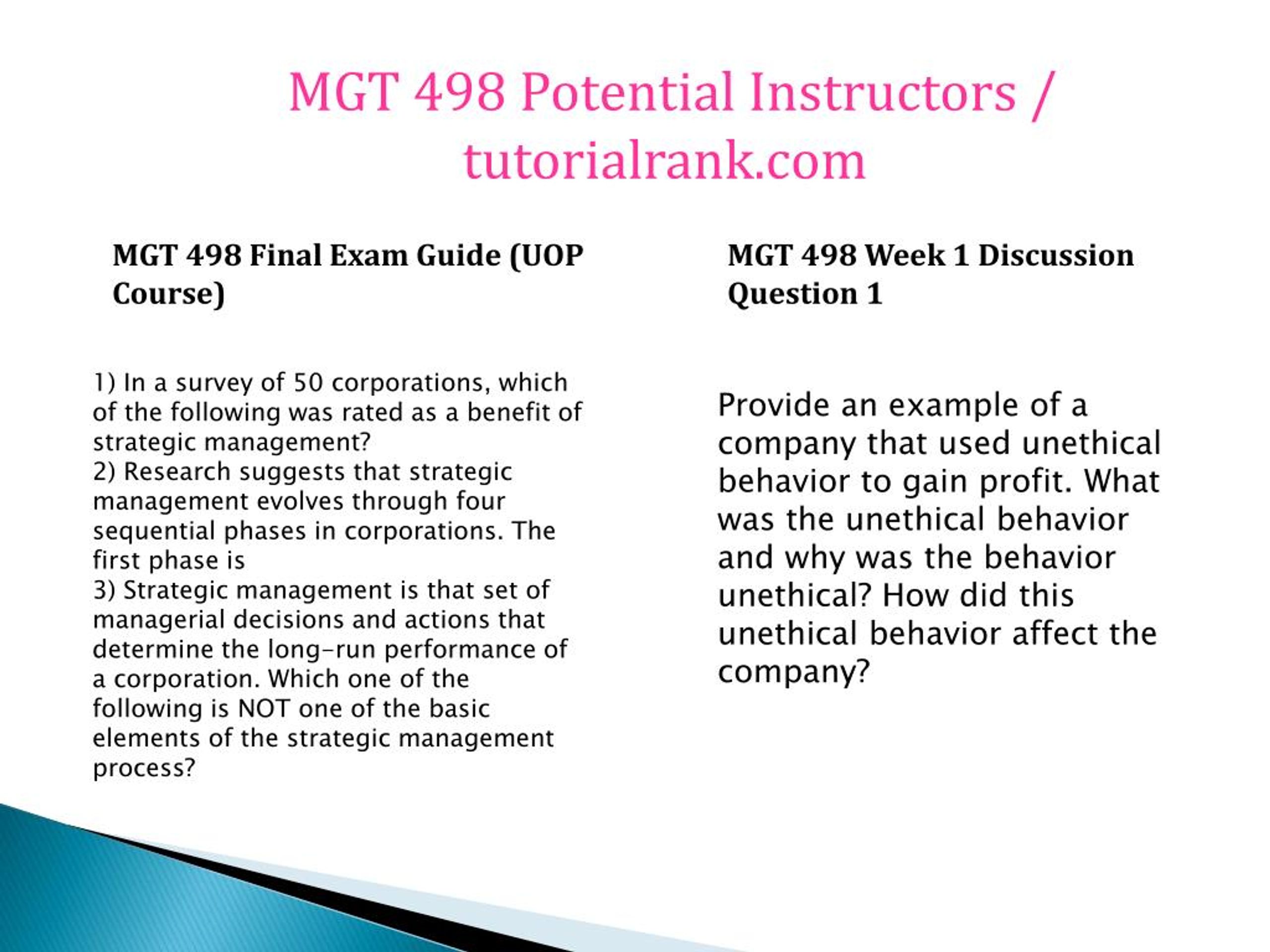 MGT 498 Potential Instructors / tutorialrank.com

MGT 498 Final Exam Guide (UOP Course)

1) In a survey of 50 corporations, which of the following was rated as a benefit of strategic management?
2) Research suggests that strategic management evolves through four sequential phases in corporations. The first phase is
3) Strategic management is that set of managerial decisions and actions that determine the long-run performance of a corporation. Which one of the following is NOT one of the basic elements of the strategic management process?

MGT 498 Week 1 Discussion Question 1

Provide an example of a company that used unethical behavior to gain profit. What was the unethical behavior and why was the behavior unethical? How did this unethical behavior affect the company?